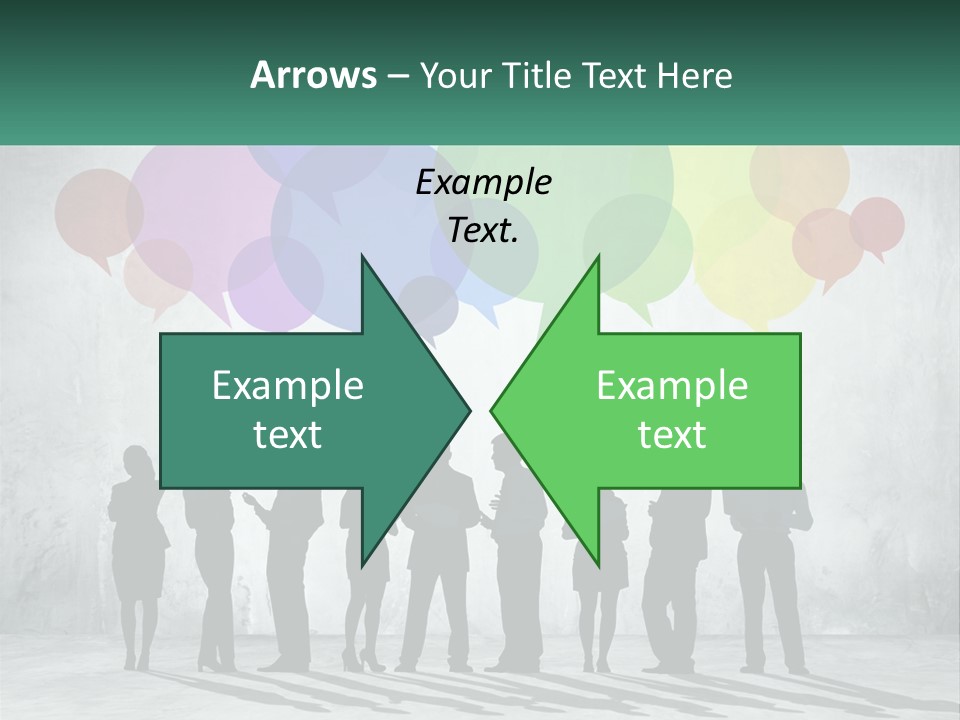 Arrows – Your Title Text Here

Example Text.

Example text

Example text